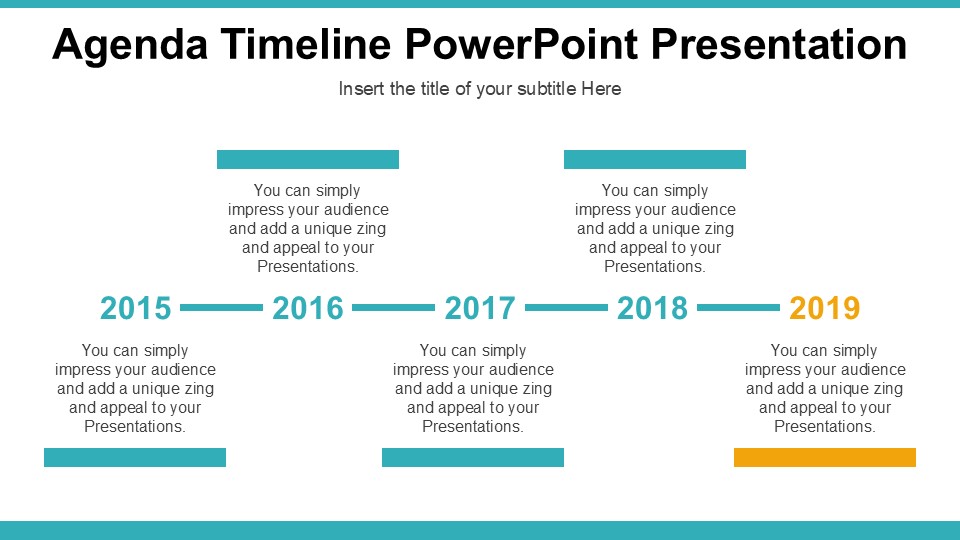 Agenda Timeline PowerPoint Presentation

Insert the title of your subtitle Here

You can simply impress your audience and add a unique zing and appeal to your Presentations.

You can simply impress your audience and add a unique zing and appeal to your Presentations.

2015 2016 2017 2018 2019

You can simply impress your audience and add a unique zing and appeal to your Presentations.

You can simply impress your audience and add a unique zing and appeal to your Presentations.

You can simply impress your audience and add a unique zing and appeal to your Presentations.